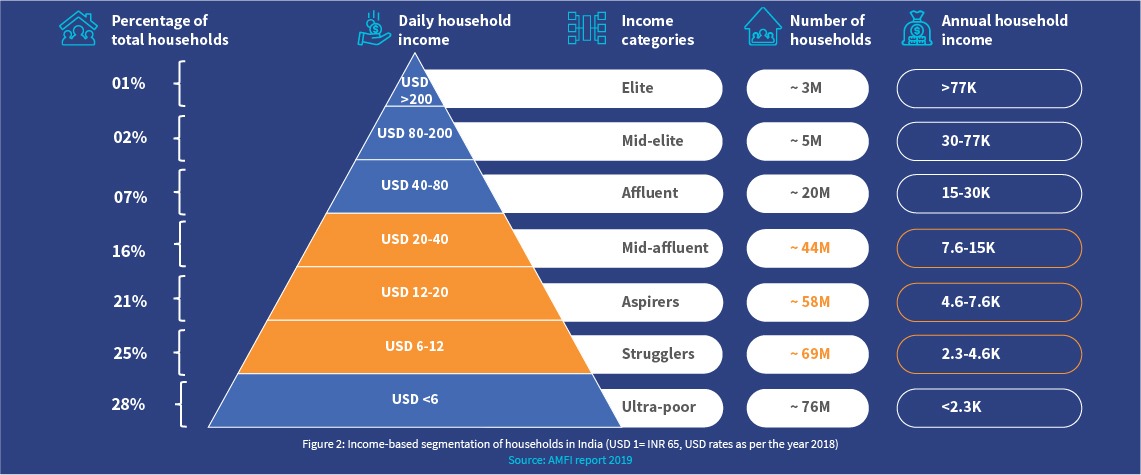 | Percentage of total households | Daily household income | Income categories | Number of households | Annual household income |
|---|---|---|---|---|
| 01% | USD >200 | Elite | ~ 3M | >77K |
| 02% | USD 80-200 | Mid-elite | ~ 5M | 30-77K |
| 07% | USD 40-80 | Affluent | ~ 20M | 15-30K |
| 16% | USD 20-40 | Mid-affluent | ~ 44M | 7.6-15K |
| 21% | USD 12-20 | Aspirers | ~ 58M | 4.6-7.6K |
| 25% | USD 6-12 | Strugglers | ~ 69M | 2.3-4.6K |
| 28% | USD <6 | Ultra-poor | ~ 76M | <2.3K |

Figure 2: Income-based segmentation of households in India (USD 1= INR 65, USD rates as per the year 2018)
Source: AMFI report 2019